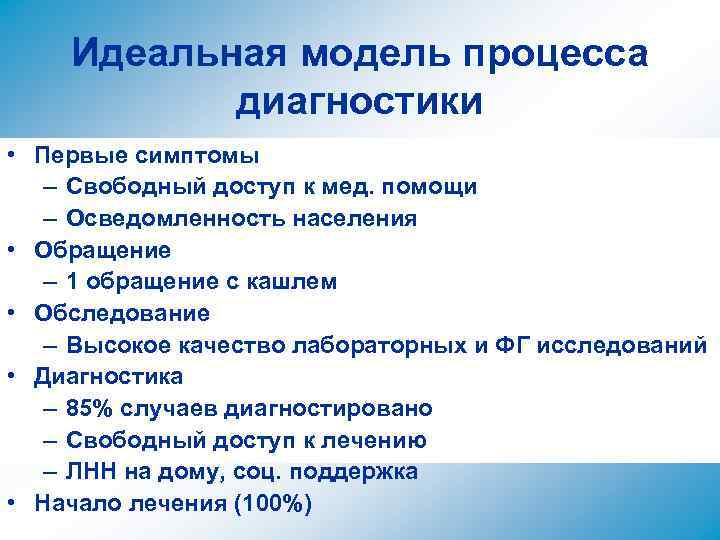 Идеальная модель процесса диагностики

• Первые симптомы
– Свободный доступ к мед. помощи
– Осведомленность населения
• Обращение
– 1 обращение с кашлем
• Обследование
– Высокое качество лабораторных и ФГ исследований
• Диагностика
– 85% случаев диагностировано
– Свободный доступ к лечению
– ЛНН на дому, соц. поддержка
• Начало лечения (100%)